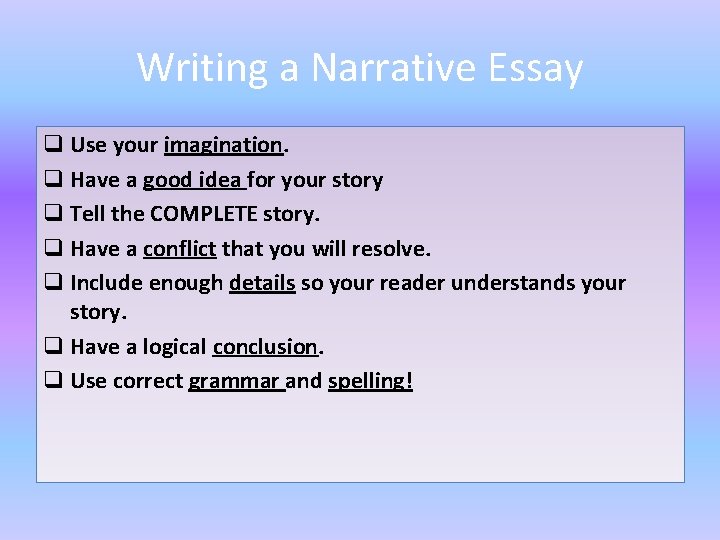 Writing a Narrative Essay

❑ Use your imagination.
❑ Have a good idea for your story
❑ Tell the COMPLETE story.
❑ Have a conflict that you will resolve.
❑ Include enough details so your reader understands your story.
❑ Have a logical conclusion.
❑ Use correct grammar and spelling!